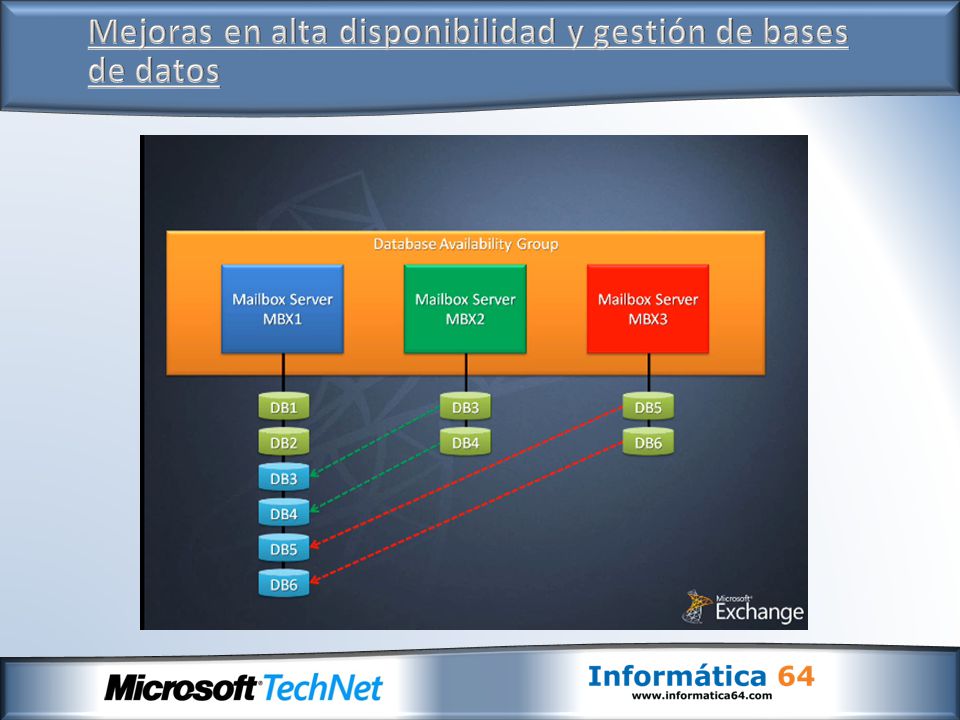 Mejoras en alta disponibilidad y gestión de bases de datos

Database Availability Group

Mailbox Server MBX1

Mailbox Server MBX2

Mailbox Server MBX3

DB1
DB2
DB3
DB4
DB5
DB6

DB3
DB4

DB5
DB6

Microsoft Exchange

Microsoft TechNet

Informática 64
www.informatica64.com